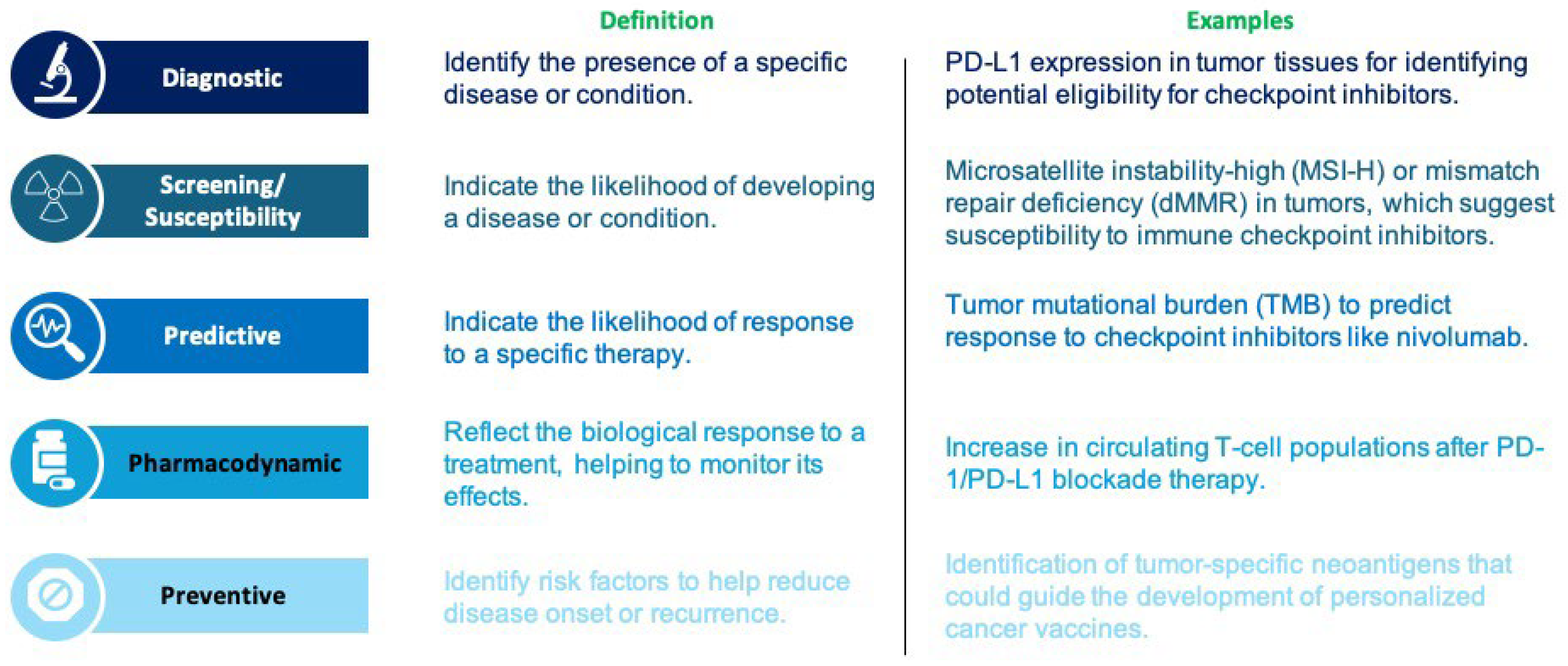 |  | Definition | Examples |
|---|---|---|
| Diagnostic | Identify the presence of a specific disease or condition. | PD-L1 expression in tumor tissues for identifying potential eligibility for checkpoint inhibitors. |
| Screening/ Susceptibility | Indicate the likelihood of developing a disease or condition. | Microsatellite instability-high (MSI-H) or mismatch repair deficiency (dMMR) in tumors, which suggest susceptibility to immune checkpoint inhibitors. |
| Predictive | Indicate the likelihood of response to a specific therapy. | Tumor mutational burden (TMB) to predict response to checkpoint inhibitors like nivolumab. |
| Pharmacodynamic | Reflect the biological response to a treatment, helping to monitor its effects. | Increase in circulating T-cell populations after PD-1/PD-L1 blockade therapy. |
| Preventive | Identify risk factors to help reduce disease onset or recurrence. | Identification of tumor-specific neoantigens that could guide the development of personalized cancer vaccines. |